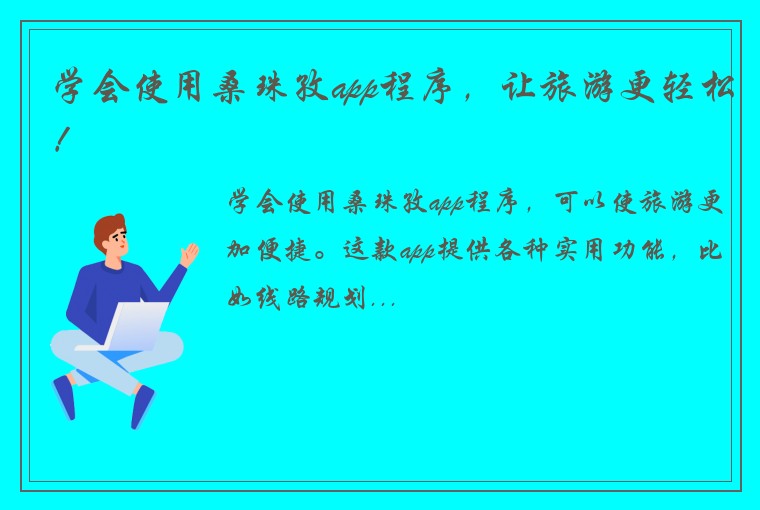 学会使用桑珠孜app程序，让旅游更轻松！

学会使用桑珠孜app程序，可以使旅游更加便捷。这款app提供各种实用功能，比如线路规划...